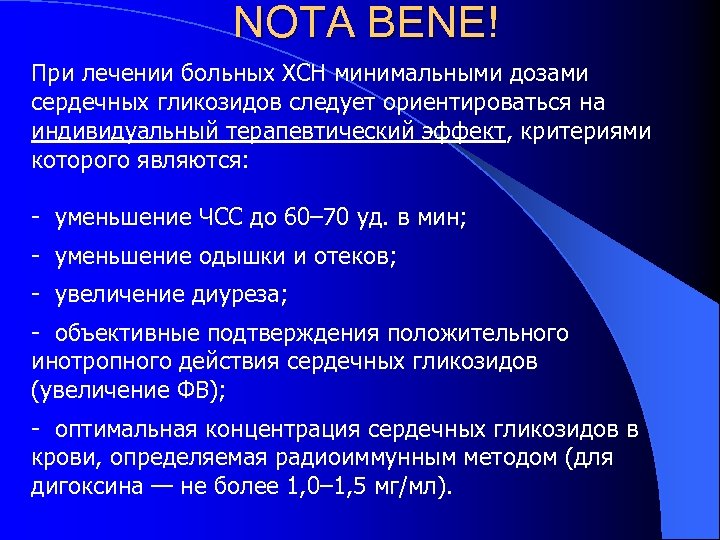 NOTA BENE!

При лечении больных ХСН минимальными дозами сердечных гликозидов следует ориентироваться на индивидуальный терапевтический эффект, критериями которого являются:

- уменьшение ЧСС до 60–70 уд. в мин;

- уменьшение одышки и отеков;

- увеличение диуреза;

- объективные подтверждения положительного инотропного действия сердечных гликозидов (увеличение ФВ);

- оптимальная концентрация сердечных гликозидов в крови, определяемая радиоиммунным методом (для дигоксина — не более 1,0–1,5 мг/мл).